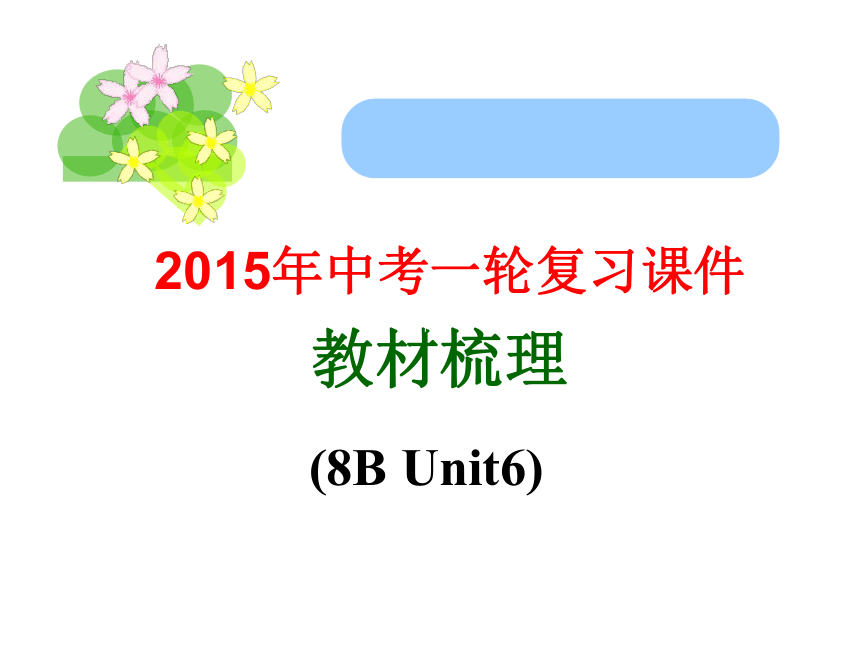 2015年中考一轮复习课件

教材梳理

(8B Unit6)